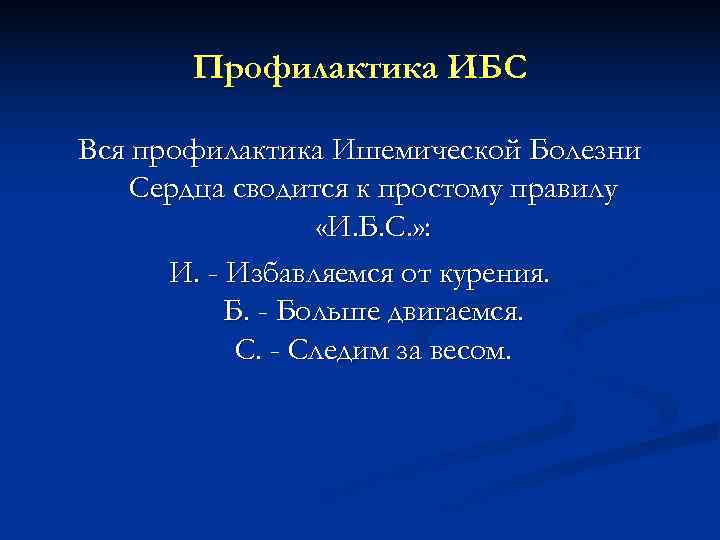 Профилактика ИБС

Вся профилактика Ишемической Болезни Сердца сводится к простому правилу «И.Б.С.»:

И. - Избавляемся от курения.
Б. - Больше двигаемся.
С. - Следим за весом.